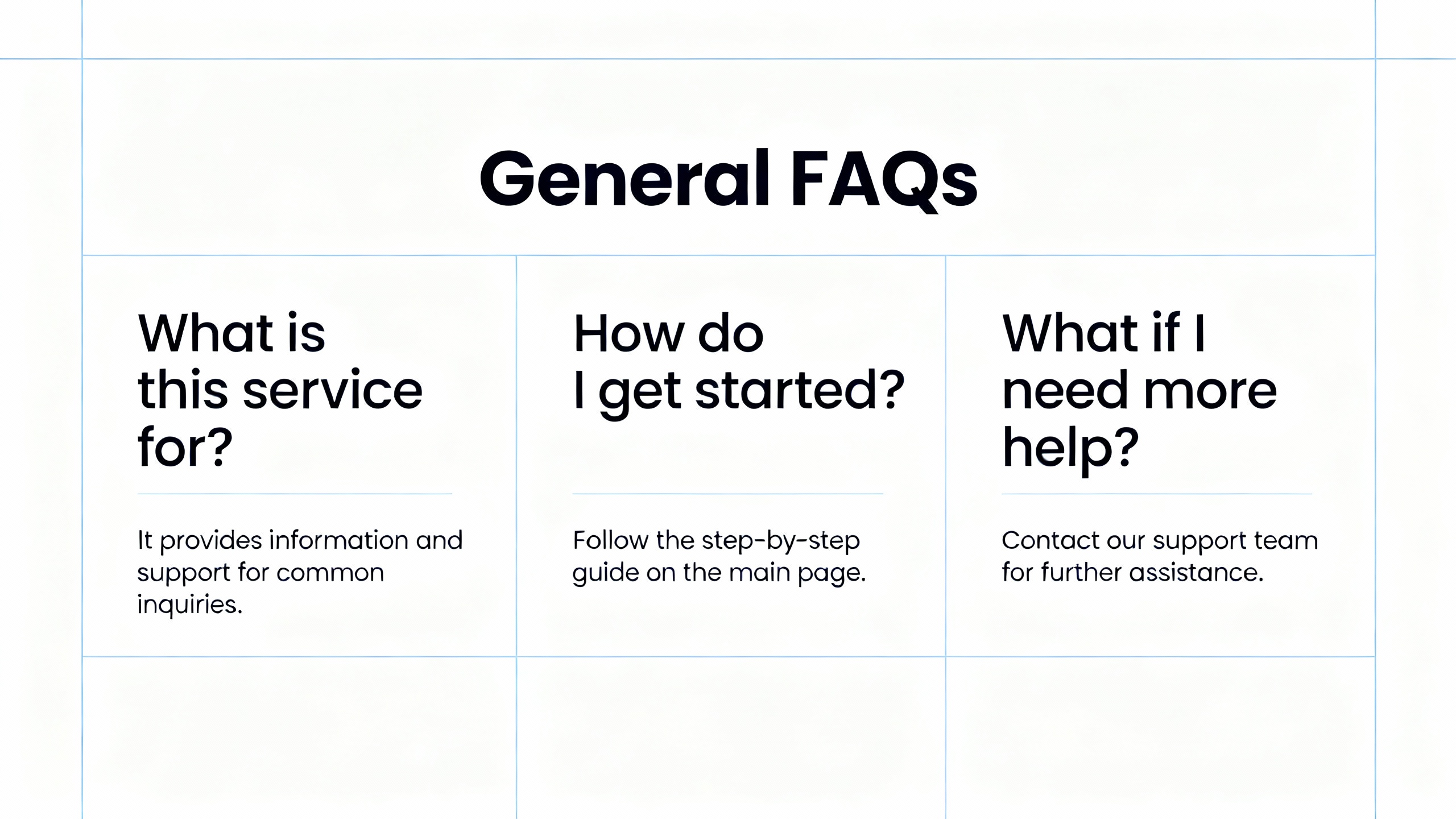 General FAQs

What is this service for?

It provides information and support for common inquiries.

How do I get started?

Follow the step-by-step guide on the main page.

What if I need more help?

Contact our support team for further assistance.